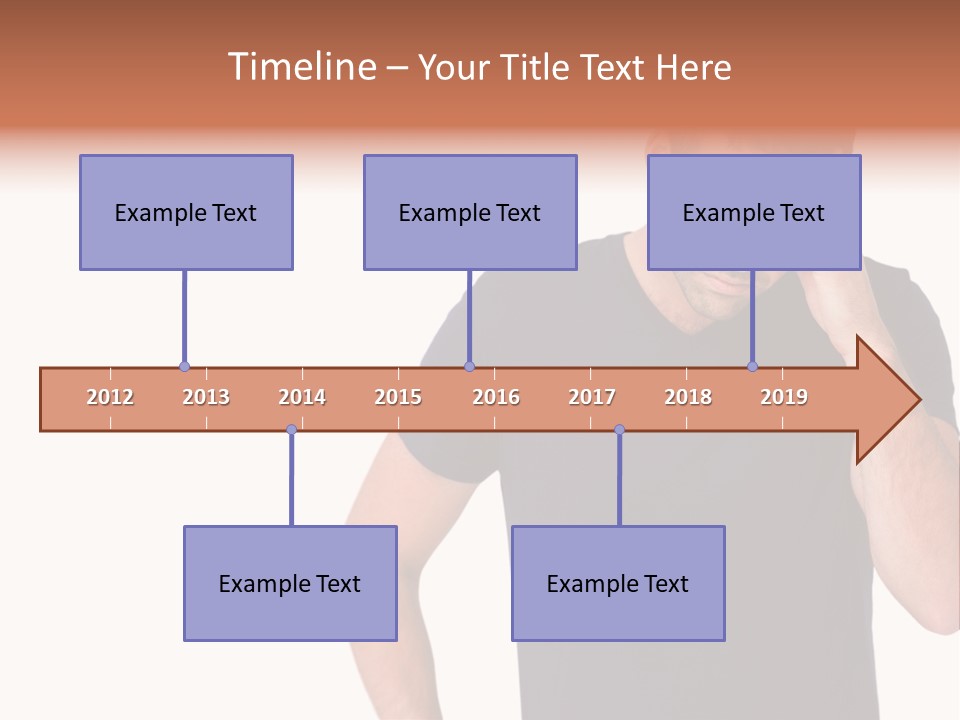 Timeline – Your Title Text Here

Example Text

Example Text

Example Text

2012 2013 2014 2015 2016 2017 2018 2019

Example Text

Example Text